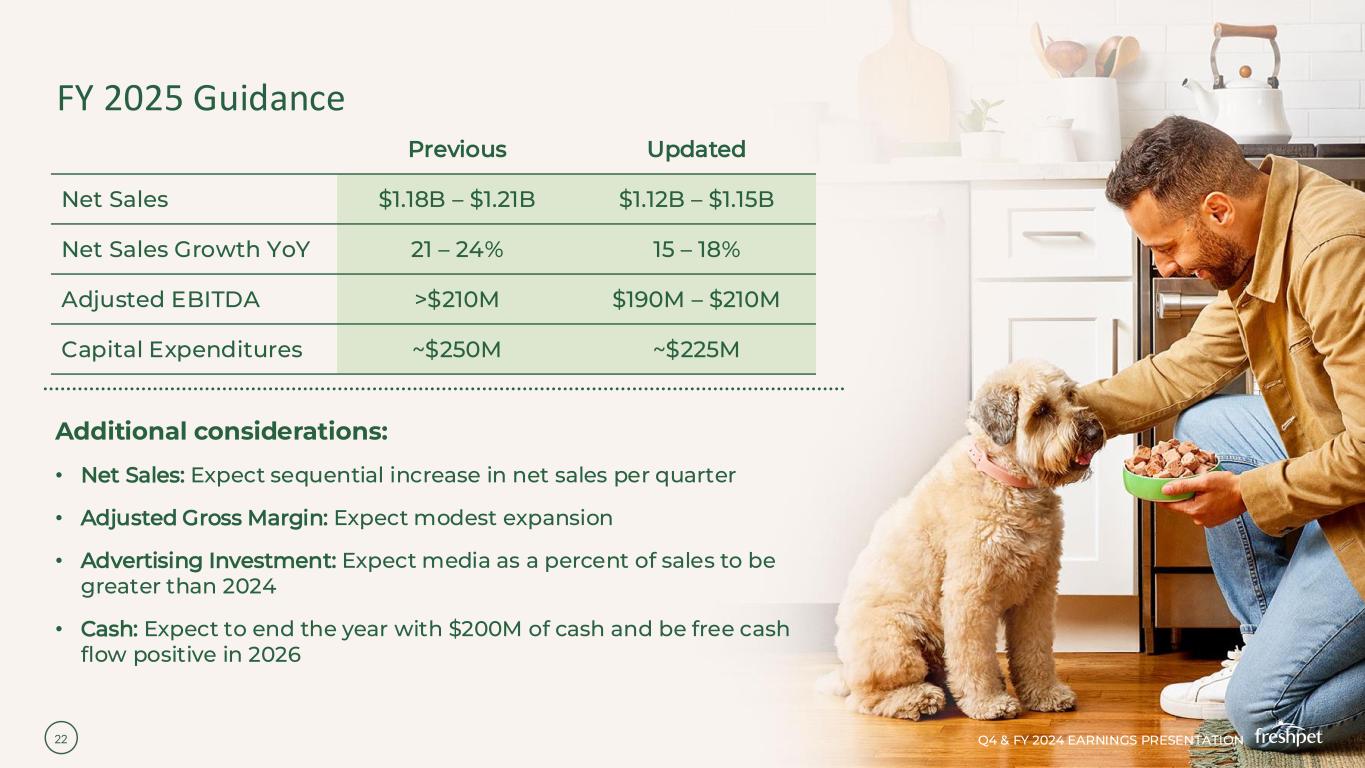 FY 2025 Guidance

| | Previous | Updated |
|---|---|---|
| Net Sales | \$1.18B – \$1.21B | \$1.12B – \$1.15B |
| Net Sales Growth YoY | 21 – 24% | 15 – 18% |
| Adjusted EBITDA | >\$210M | \$190M – \$210M |
| Capital Expenditures | ~\$250M | ~\$225M |

Additional considerations:

• Net Sales: Expect sequential increase in net sales per quarter

• Adjusted Gross Margin: Expect modest expansion

• Advertising Investment: Expect media as a percent of sales to be greater than 2024

• Cash: Expect to end the year with \$200M of cash and be free cash flow positive in 2026

22

Q4 & FY 2024 EARNINGS PRESENTATION freshpet